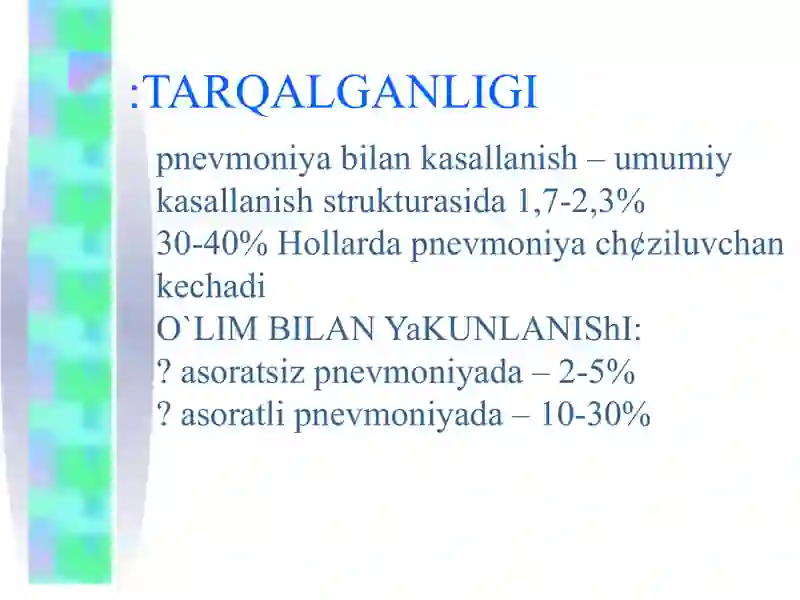 :TARQALGANLIGI

pnevmoniya bilan kasallanish – umumiy kasallanish strukturasida 1,7-2,3%
30-40% Hollarda pnevmoniya ch¢ziluvchan kechadi
O`LIM BILAN YaKUNLANIShI:
? asoratsiz pnevmoniyada – 2-5%
? asoratli pnevmoniyada – 10-30%